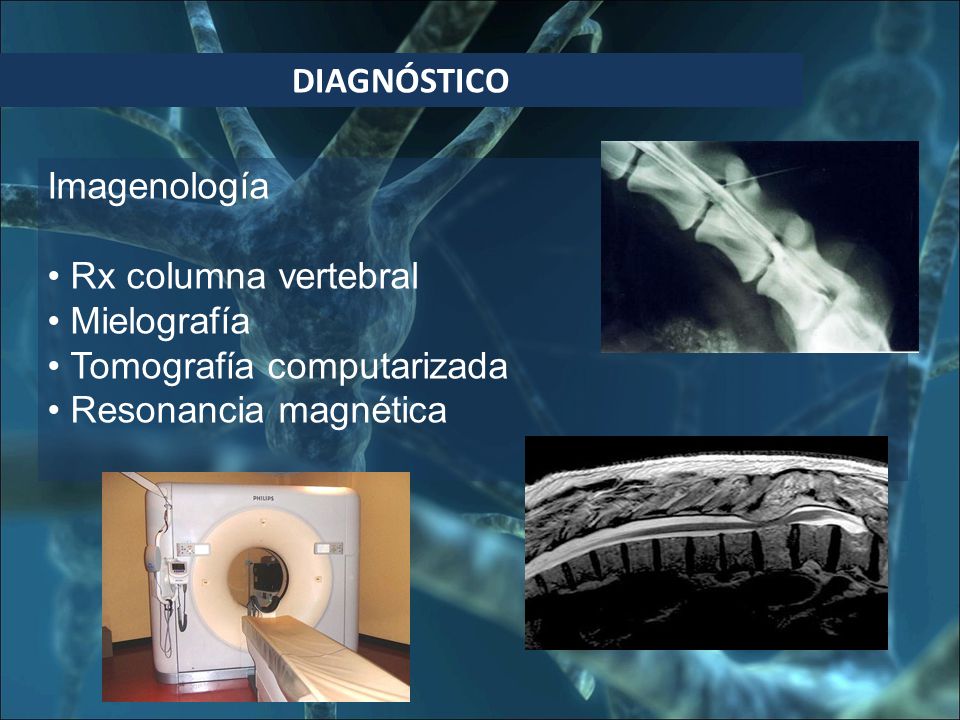 DIAGNÓSTICO

Imagenología

• Rx columna vertebral
• Mielografía
• Tomografía computarizada
• Resonancia magnética

PHILIPS